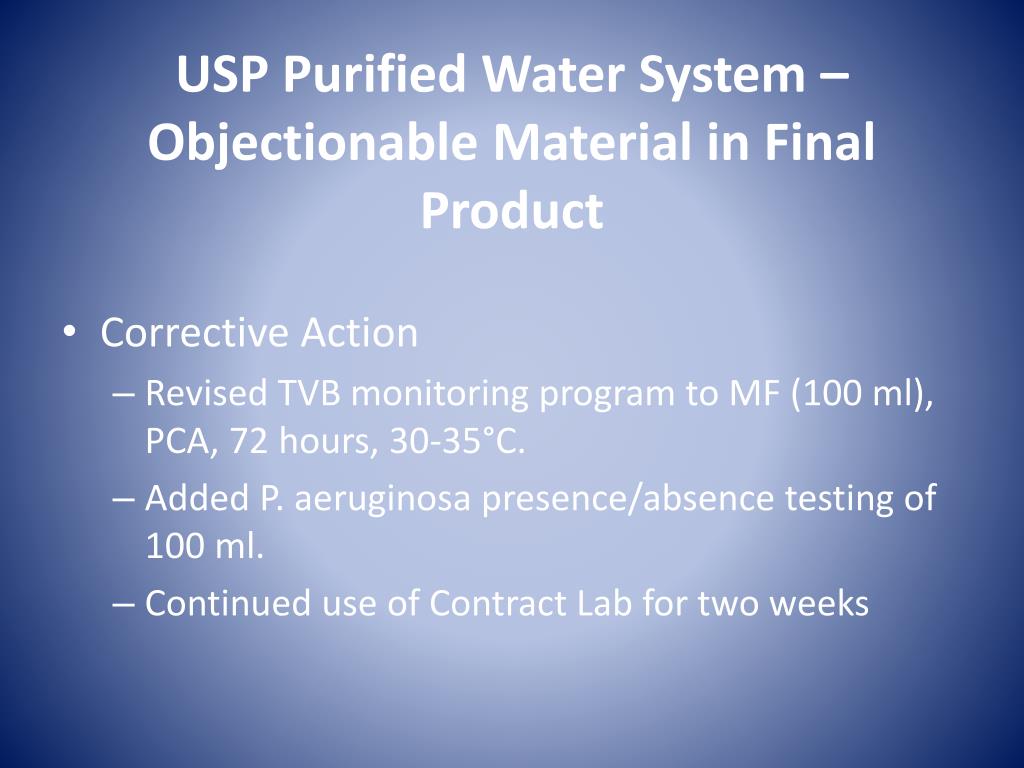 USP Purified Water System – Objectionable Material in Final Product

• Corrective Action
– Revised TVB monitoring program to MF (100 ml), PCA, 72 hours, 30-35°C.
– Added P. aeruginosa presence/absence testing of 100 ml.
– Continued use of Contract Lab for two weeks